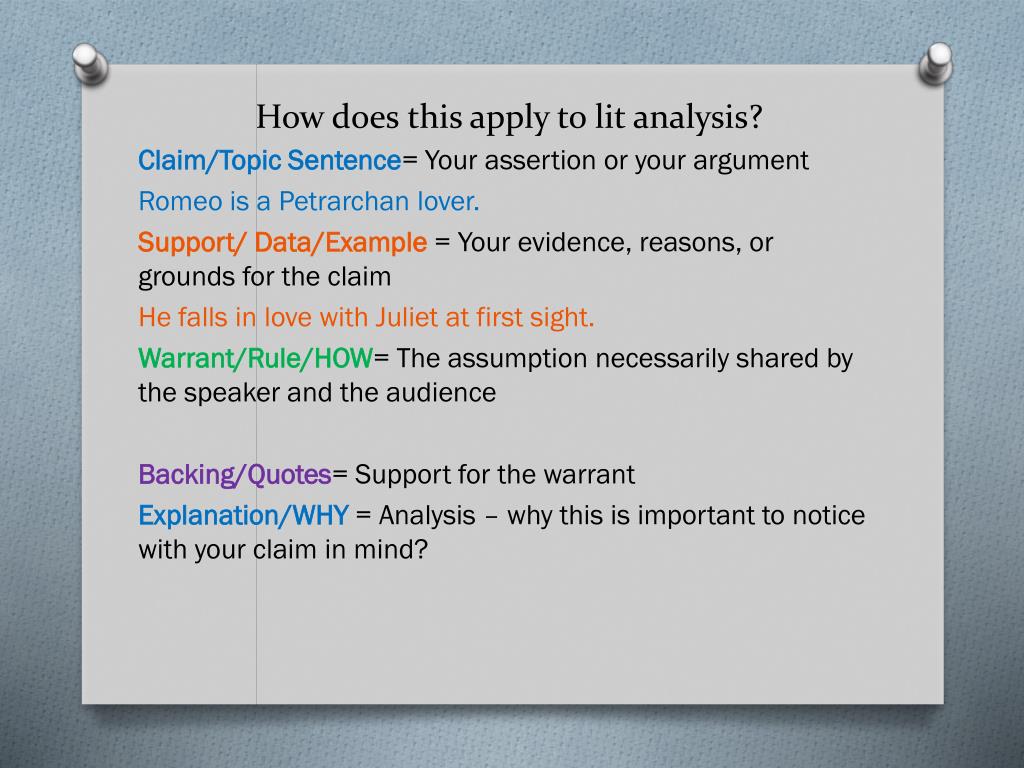 How does this apply to lit analysis?

Claim/Topic Sentence= Your assertion or your argument

Romeo is a Petrarchan lover.

Support/ Data/Example = Your evidence, reasons, or grounds for the claim

He falls in love with Juliet at first sight.

Warrant/Rule/HOW= The assumption necessarily shared by the speaker and the audience

Backing/Quotes= Support for the warrant

Explanation/WHY = Analysis – why this is important to notice with your claim in mind?